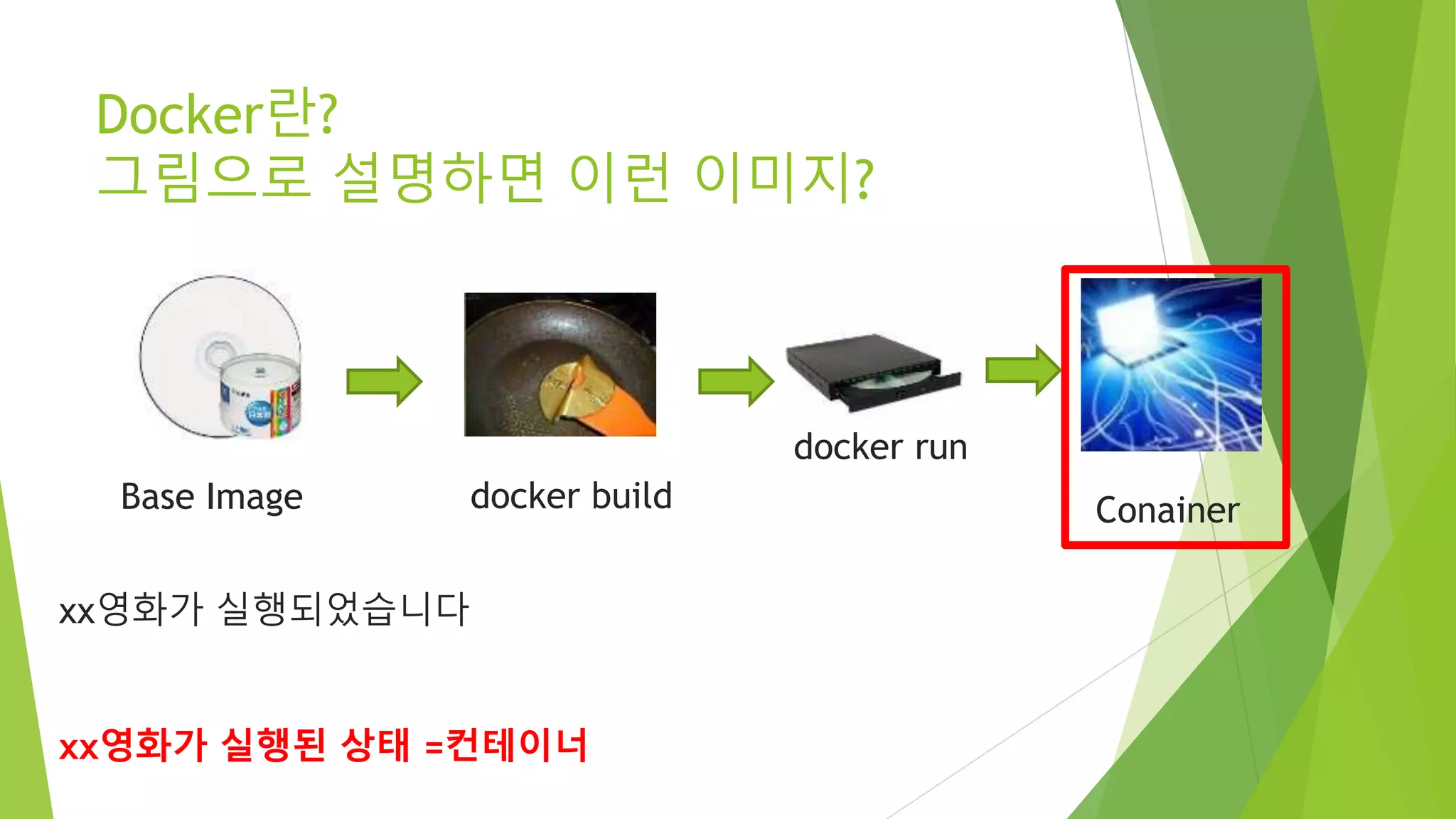 Docker란?
그림으로 설명하면 이런 이미지?

Base Image

docker build

docker run

Conainer

xx영화가 실행되었습니다

xx영화가 실행된 상태 =컨테이너